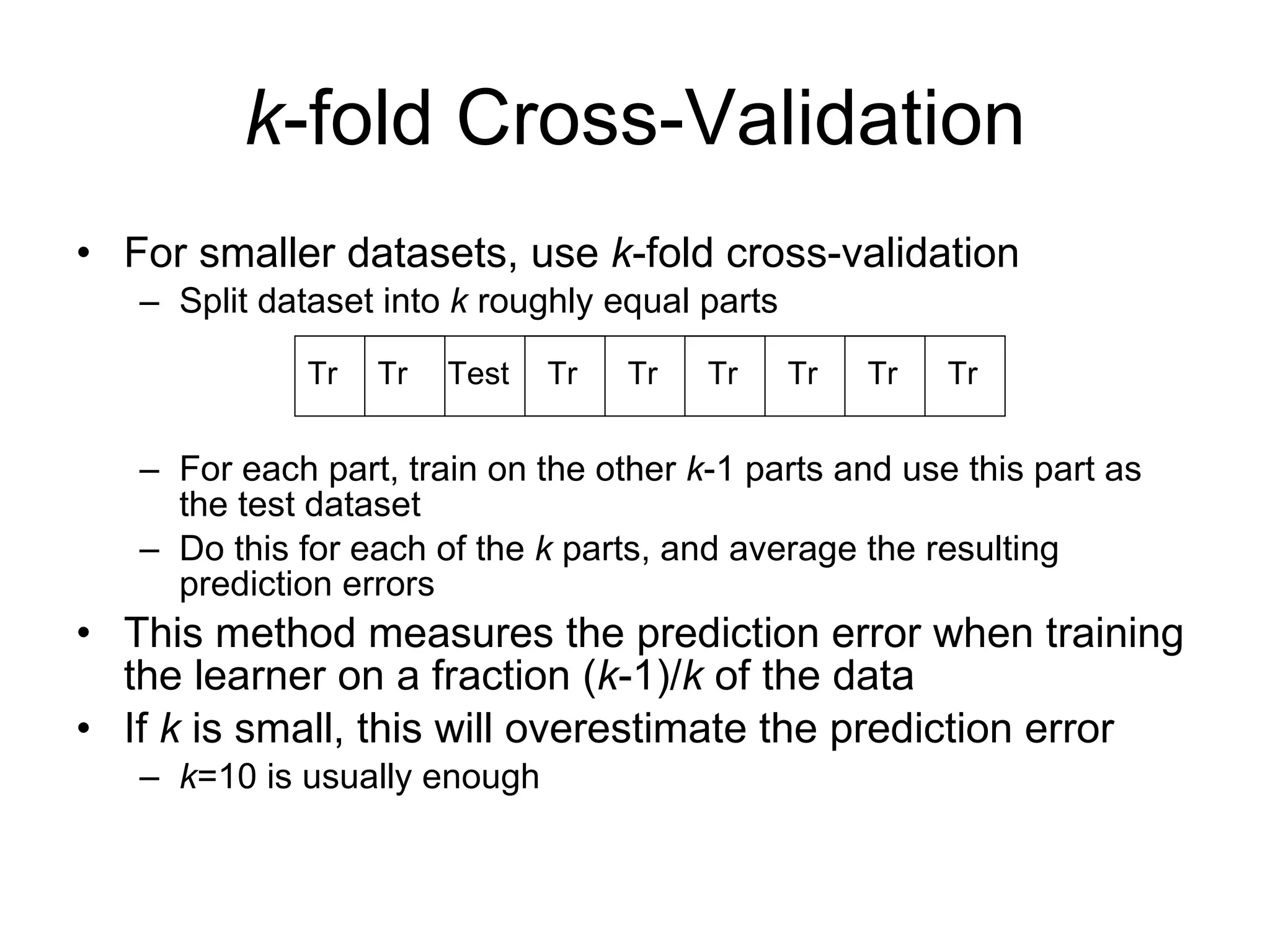 k-fold Cross-Validation

• For smaller datasets, use k-fold cross-validation
– Split dataset into k roughly equal parts

| Tr | Tr | Test | Tr | Tr | Tr | Tr | Tr | Tr |
|---|---|---|---|---|---|---|---|---|

– For each part, train on the other k-1 parts and use this part as the test dataset
– Do this for each of the k parts, and average the resulting prediction errors
• This method measures the prediction error when training the learner on a fraction (k-1)/k of the data
• If k is small, this will overestimate the prediction error
– k=10 is usually enough